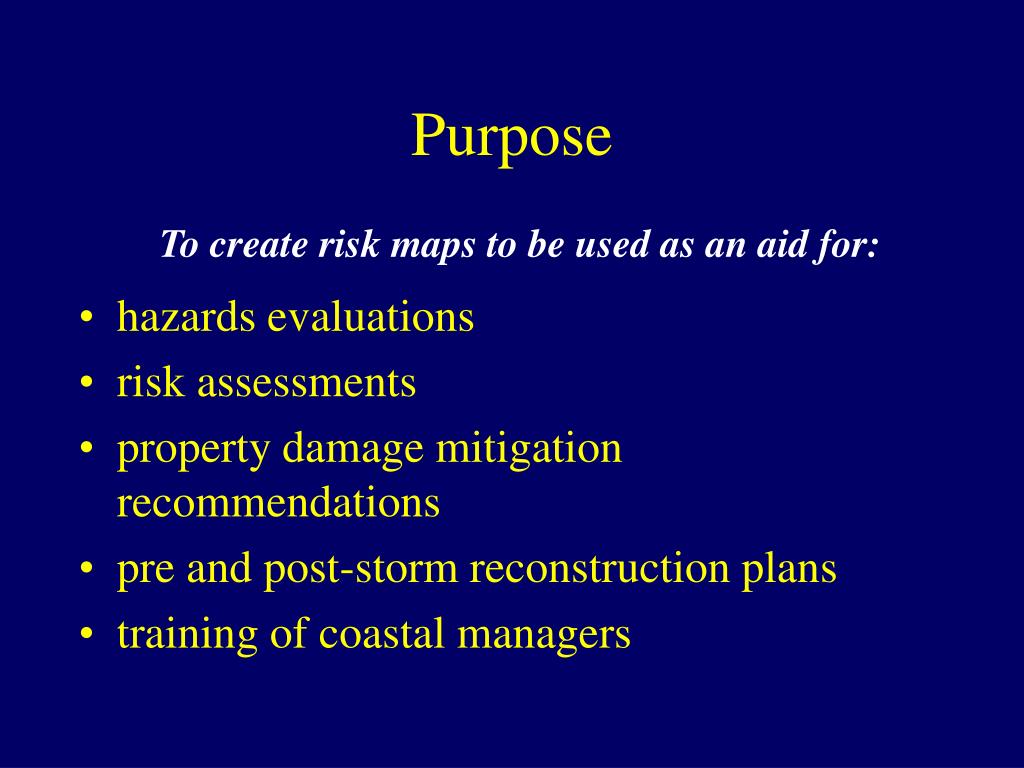 Purpose

To create risk maps to be used as an aid for:

• hazards evaluations
• risk assessments
• property damage mitigation recommendations
• pre and post-storm reconstruction plans
• training of coastal managers